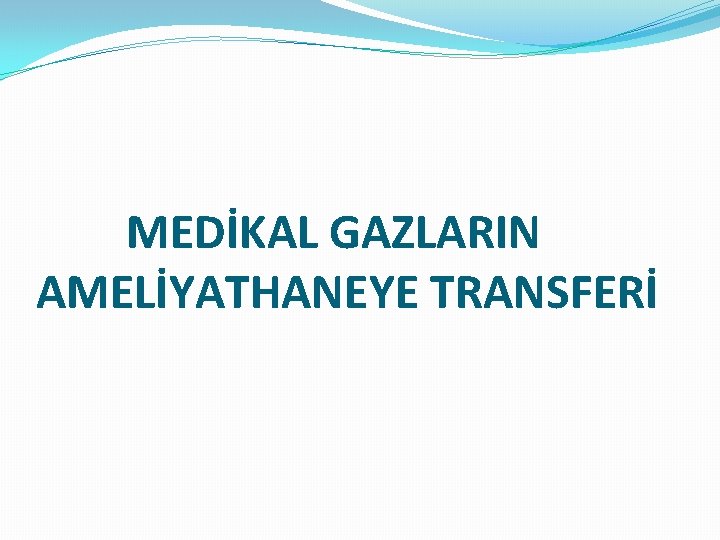 MEDİKAL GAZLARIN AMELİYATHANEYE TRANSFERİ